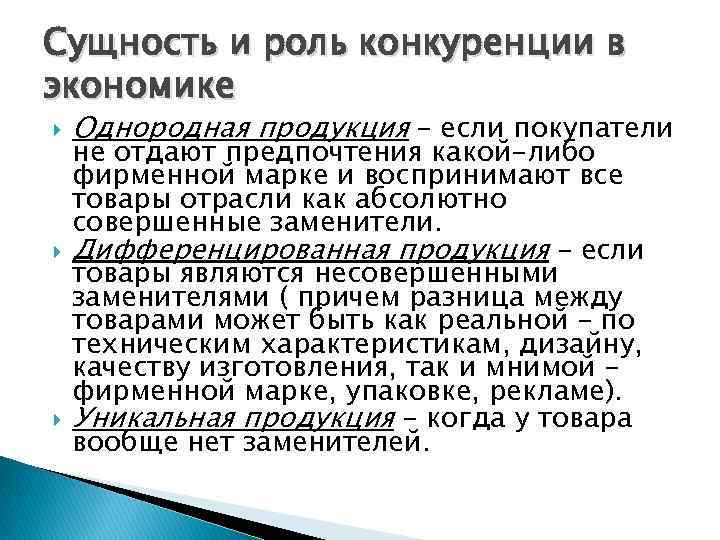 Сущность и роль конкуренции в экономике

Однородная продукция – если покупатели не отдают предпочтения какой-либо фирменной марке и воспринимают все товары отрасли как абсолютно совершенные заменители.

Дифференцированная продукция – если товары являются несовершенными заменителями ( причем разница между товарами может быть как реальной – по техническим характеристикам, дизайну, качеству изготовления, так и мнимой – фирменной марке, упаковке, рекламе).

Уникальная продукция – когда у товара вообще нет заменителей.